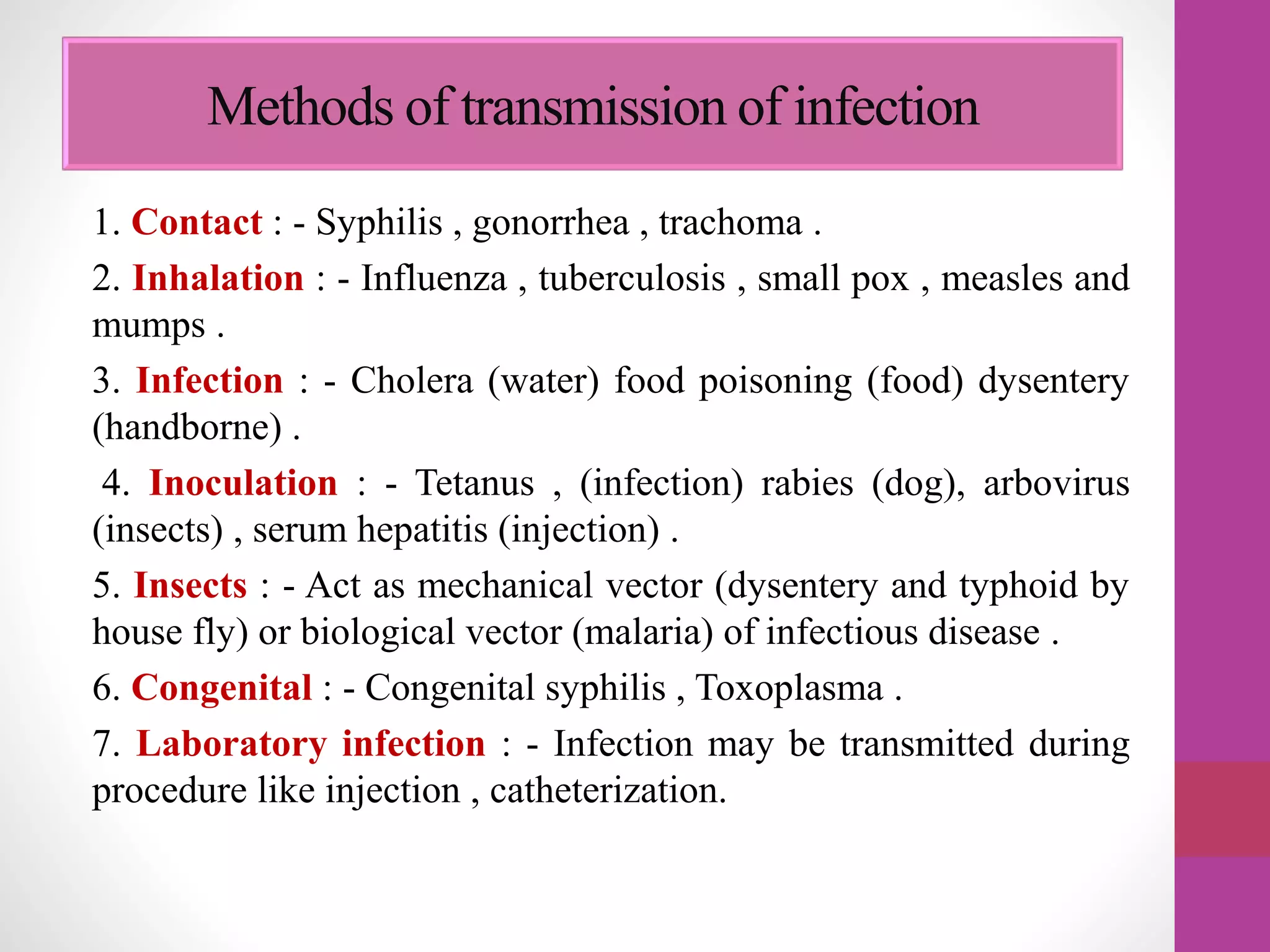 Methods of transmission of infection

1. Contact : - Syphilis , gonorrhea , trachoma .

2. Inhalation : - Influenza , tuberculosis , small pox , measles and mumps .

3. Infection : - Cholera (water) food poisoning (food) dysentery (handborne) .

4. Inoculation : - Tetanus , (infection) rabies (dog), arbovirus (insects) , serum hepatitis (injection) .

5. Insects : - Act as mechanical vector (dysentery and typhoid by house fly) or biological vector (malaria) of infectious disease .

6. Congenital : - Congenital syphilis , Toxoplasma .

7. Laboratory infection : - Infection may be transmitted during procedure like injection , catheterization.